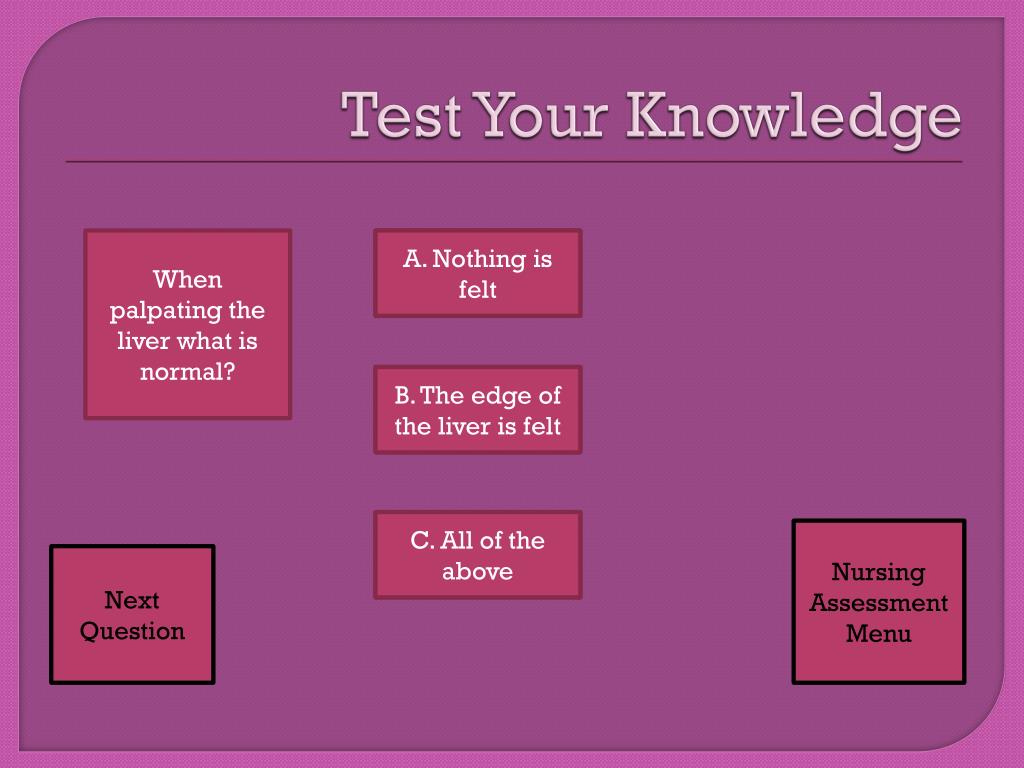 Test Your Knowledge

When palpating the liver what is normal?

A. Nothing is felt

B. The edge of the liver is felt

C. All of the above

Next Question

Nursing Assessment Menu